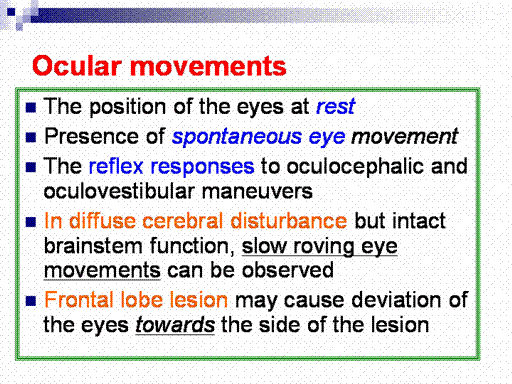 Ocular movements

- The position of the eyes at rest
- Presence of spontaneous eye movement
- The reflex responses to oculocephalic and oculovestibular maneuvers
- In diffuse cerebral disturbance but intact brainstem function, slow roving eye movements can be observed
- Frontal lobe lesion may cause deviation of the eyes towards the side of the lesion